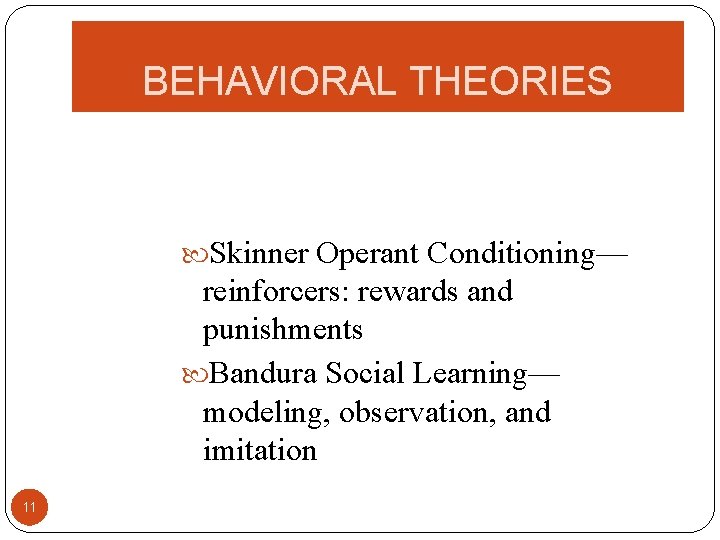 BEHAVIORAL THEORIES

Skinner Operant Conditioning—reinforcers: rewards and punishments

Bandura Social Learning—modeling, observation, and imitation

11